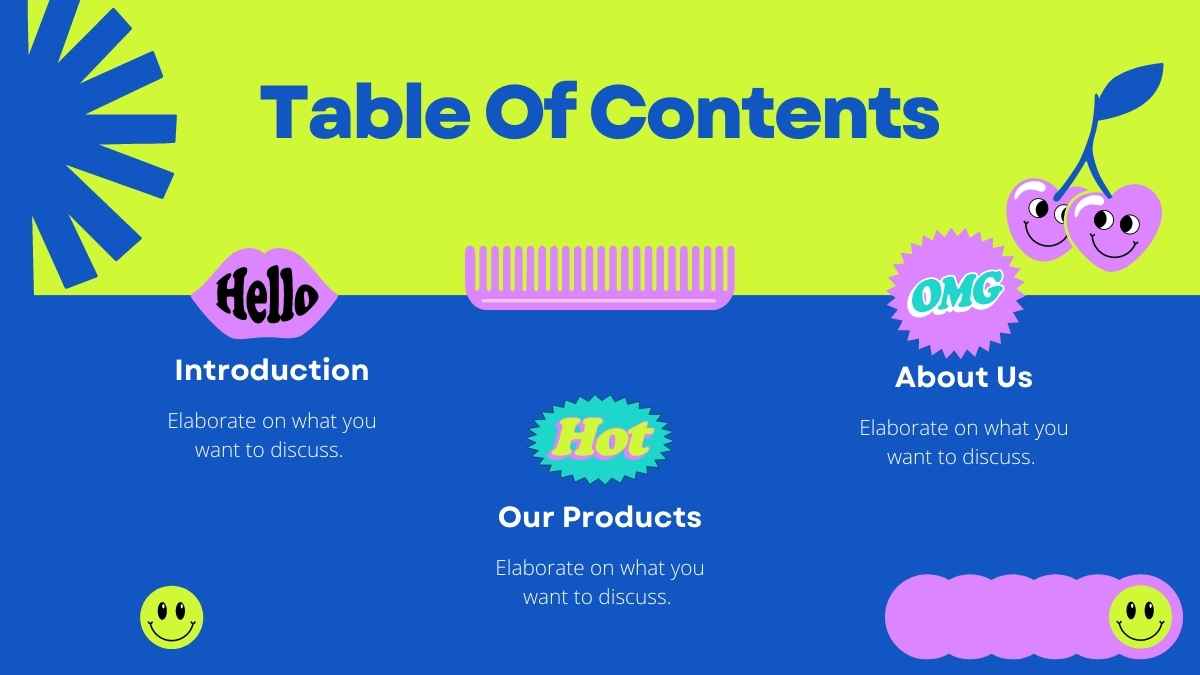 Table Of Contents

Hello

Introduction

Elaborate on what you want to discuss.

Hot

Our Products

Elaborate on what you want to discuss.

OMG

About Us

Elaborate on what you want to discuss.